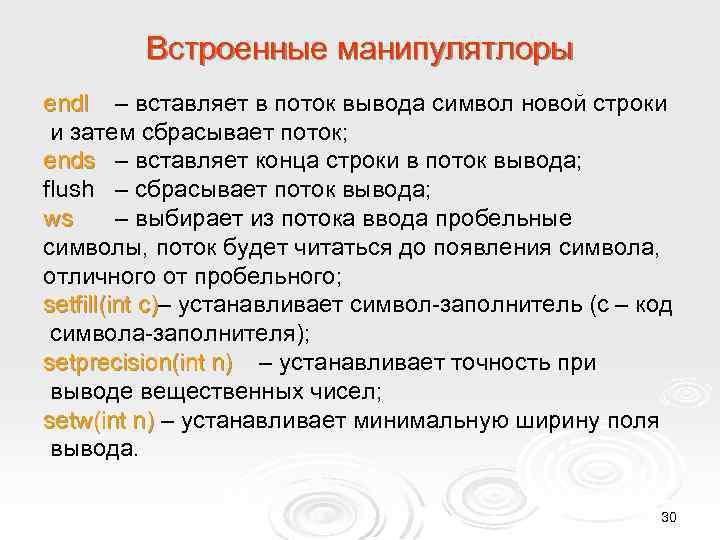 Встроенные манипулятлоры

endl – вставляет в поток вывода символ новой строки и затем сбрасывает поток;

ends – вставляет конца строки в поток вывода;

flush – сбрасывает поток вывода;

ws – выбирает из потока ввода пробельные символы, поток будет читаться до появления символа, отличного от пробельного;

setfill(int c)– устанавливает символ-заполнитель (с – код символа-заполнителя);

setprecision(int n) – устанавливает точность при выводе вещественных чисел;

setw(int n) – устанавливает минимальную ширину поля вывода.

30